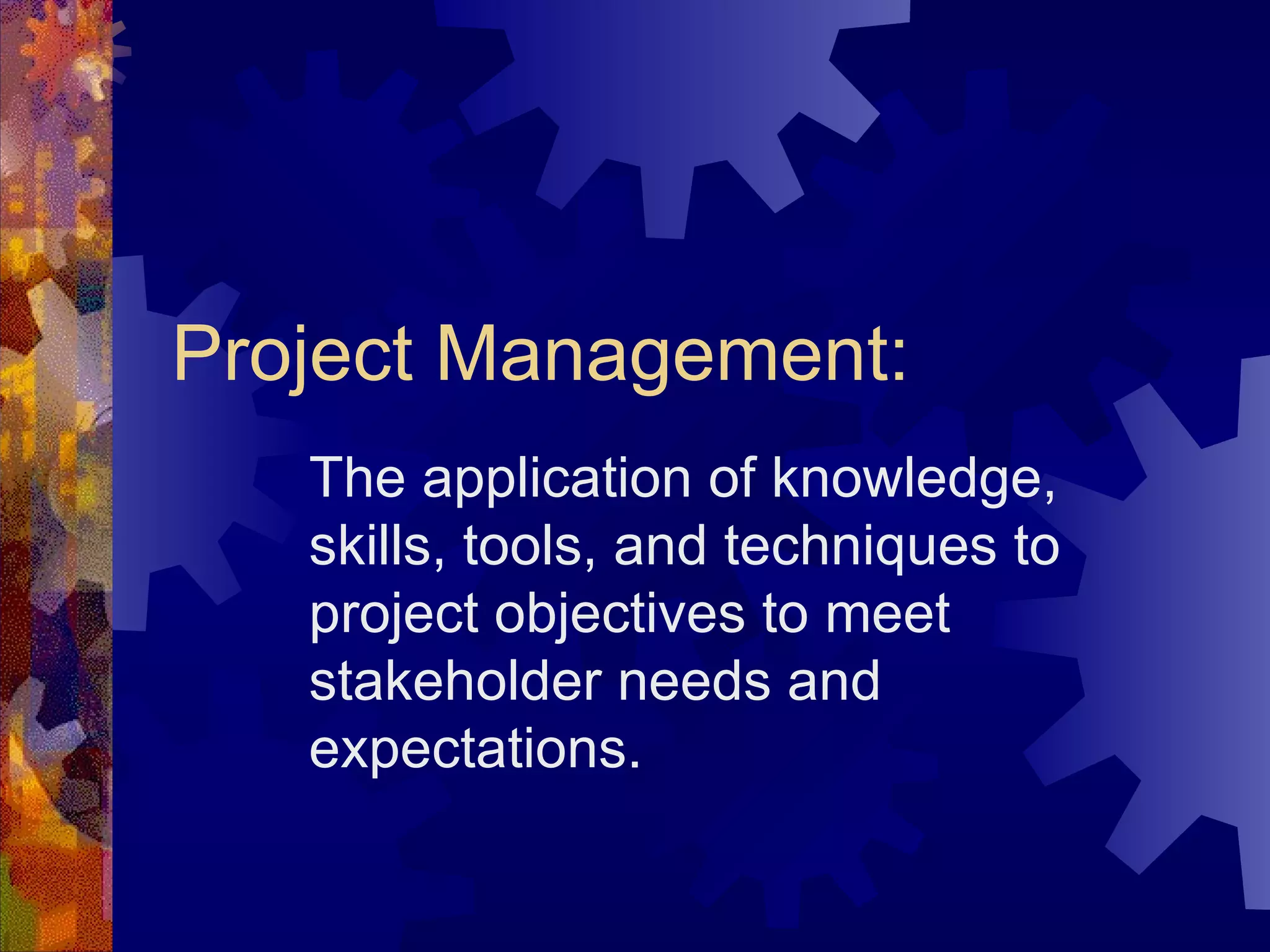 Project Management:

The application of knowledge, skills, tools, and techniques to project objectives to meet stakeholder needs and expectations.